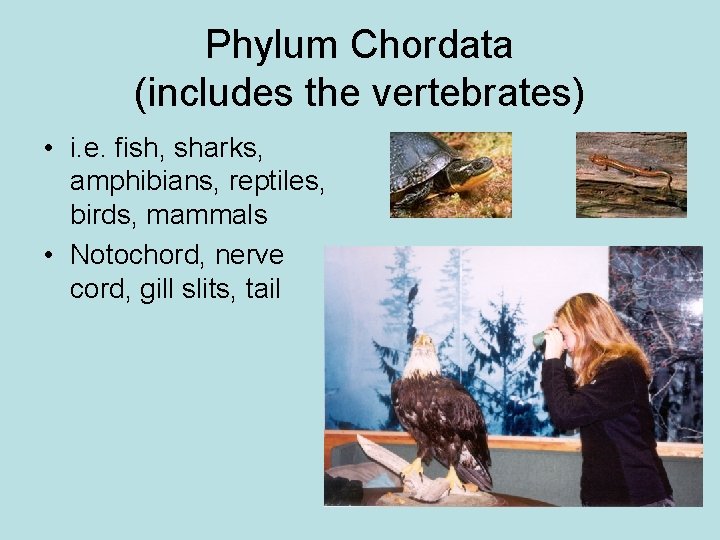 Phylum Chordata
(includes the vertebrates)

• i.e. fish, sharks, amphibians, reptiles, birds, mammals
• Notochord, nerve cord, gill slits, tail